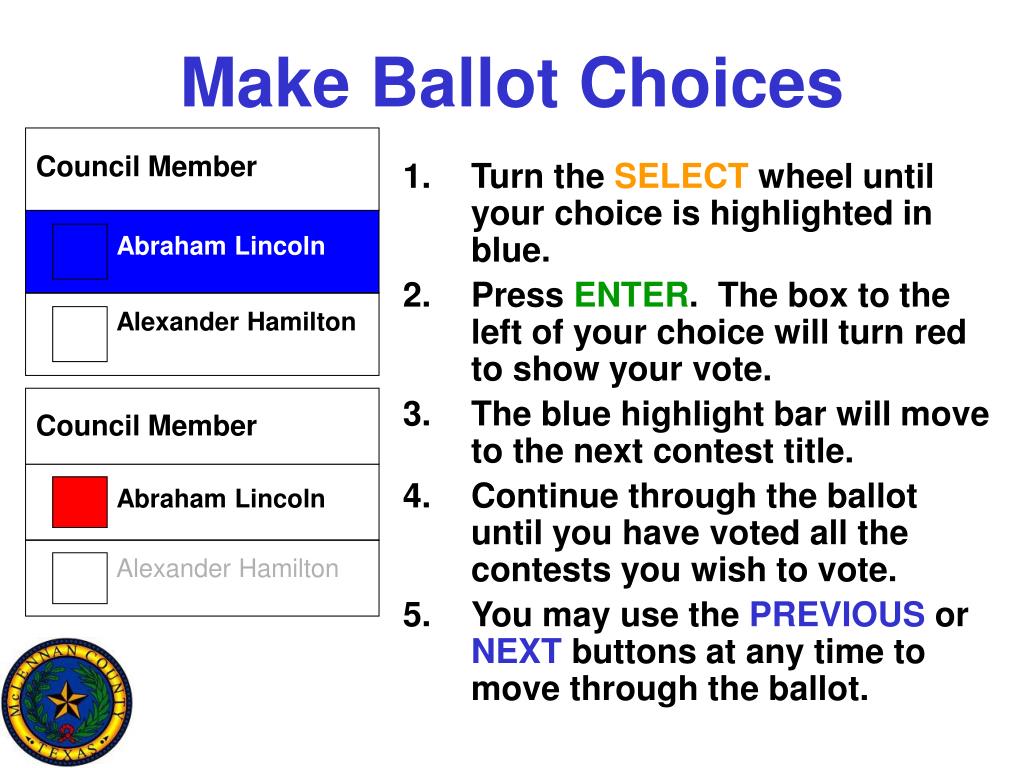 Make Ballot Choices

Council Member

Abraham Lincoln

Alexander Hamilton

Council Member

Abraham Lincoln

Alexander Hamilton

McLENNAN COUNTY TEXAS

1. Turn the SELECT wheel until your choice is highlighted in blue.
2. Press ENTER. The box to the left of your choice will turn red to show your vote.
3. The blue highlight bar will move to the next contest title.
4. Continue through the ballot until you have voted all the contests you wish to vote.
5. You may use the PREVIOUS or NEXT buttons at any time to move through the ballot.